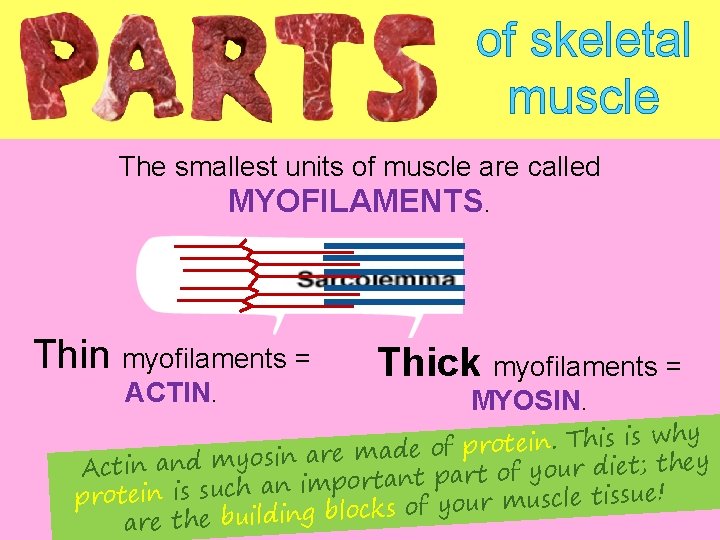 PARTS of skeletal muscle

The smallest units of muscle are called MYOFILAMENTS.

Sarcolemma

Thin myofilaments = ACTIN.

Thick myofilaments = MYOSIN.

Actin and myosin are made of protein. This is why protein is such an important part of your diet; they are the building blocks of your muscle tissue!